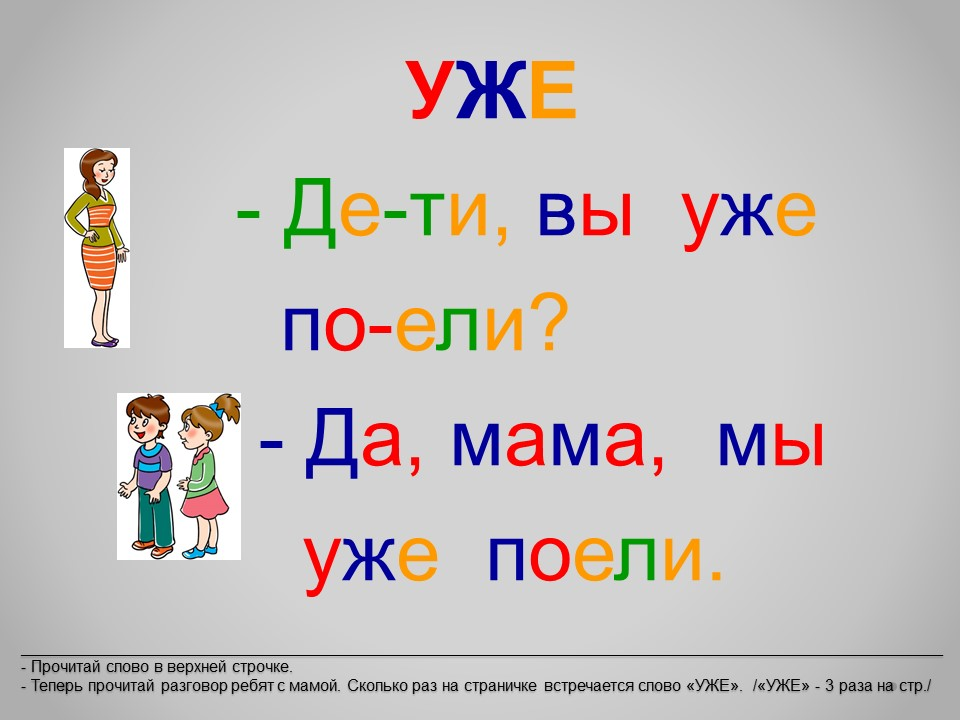 УЖЕ

- Де-ти, вы уже по-ели?

- Да, мама, мы уже поели.

- Прочитай слово в верхней строчке.
- Теперь прочитай разговор ребят с мамой. Сколько раз на страничке встречается слово «УЖЕ». /«УЖЕ» - 3 раза на стр./